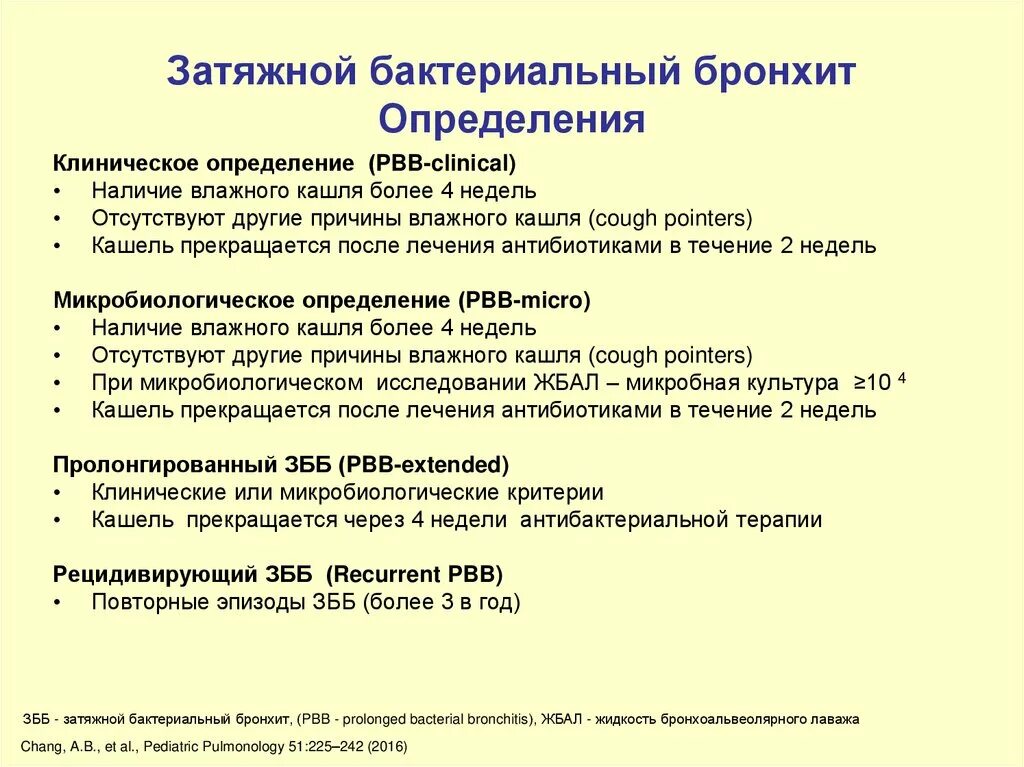 Затяжной бактериальный бронхит
Определения

Клиническое определение (PBB-clinical)
• Наличие влажного кашля более 4 недель
• Отсутствуют другие причины влажного кашля (cough pointers)
• Кашель прекращается после лечения антибиотиками в течение 2 недель

Микробиологическое определение (PBB-micro)
• Наличие влажного кашля более 4 недель
• Отсутствуют другие причины влажного кашля (cough pointers)
• При микробиологическом исследовании ЖБАЛ – микробная культура $\geq 10^4$
• Кашель прекращается после лечения антибиотиками в течение 2 недель

Пролонгированный ЗББ (PBB-extended)
• Клинические или микробиологические критерии
• Кашель прекращается через 4 недели антибактериальной терапии

Рецидивирующий ЗББ (Recurrent PBB)
• Повторные эпизоды ЗББ (более 3 в год)

ЗББ - затяжной бактериальный бронхит, (PBB - prolonged bacterial bronchitis), ЖБАЛ - жидкость бронхоальвеолярного лаважа
Chang, A.B., et al., Pediatric Pulmonology 51:225–242 (2016)